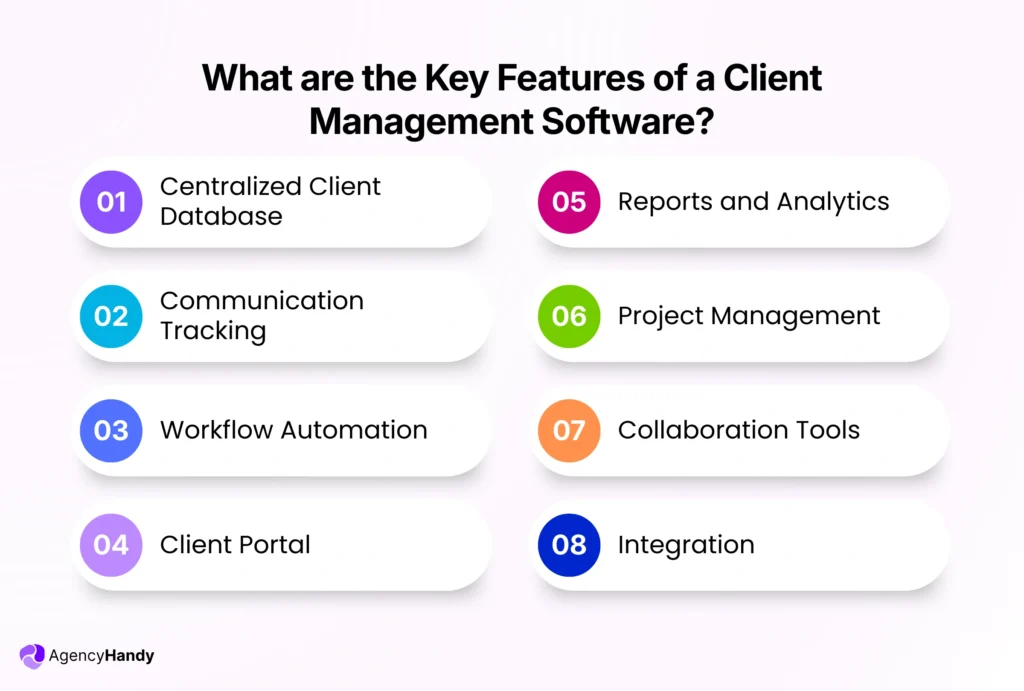 What are the Key Features of a Client Management Software?

01 Centralized Client Database

02 Communication Tracking

03 Workflow Automation

04 Client Portal

05 Reports and Analytics

06 Project Management

07 Collaboration Tools

08 Integration

AgencyHandy